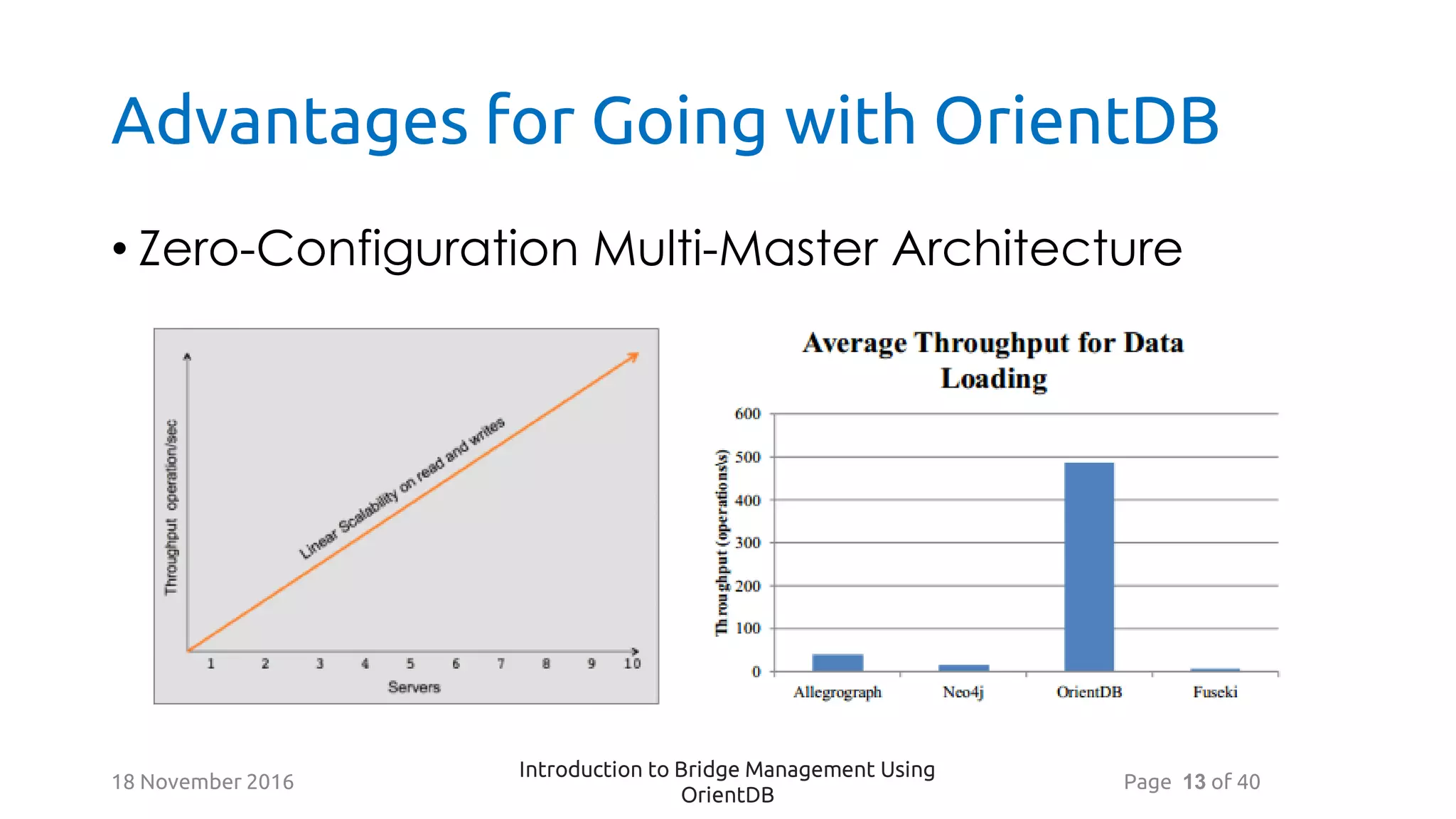 Advantages for Going with OrientDB

• Zero-Configuration Multi-Master Architecture

Throughput operation/sec

Linear Scalability on read and writes

1 2 3 4 5 6 7 8 9 10

Servers

Average Throughput for Data Loading

Throughput (operations/s)

600
500
400
300
200
100
0

Allegrograph Neo4j OrientDB Fuseki

18 November 2016

Introduction to Bridge Management Using OrientDB

Page 13 of 40